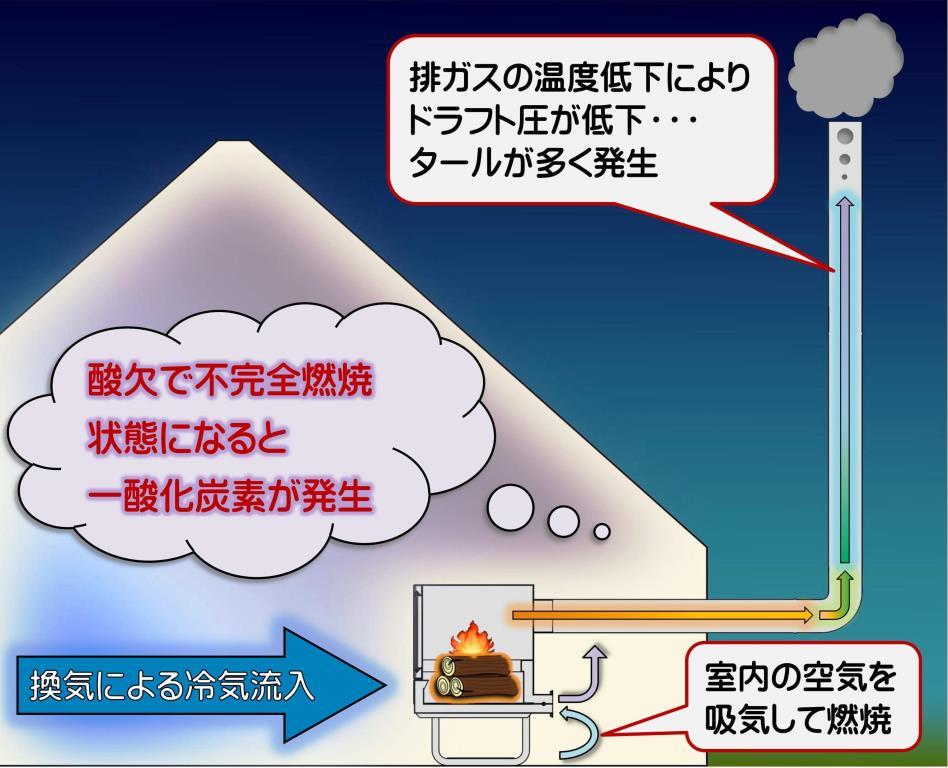 排ガスの温度低下により
ドラフト圧が低下・・・
タールが多く発生

酸欠で不完全燃焼
状態になると
一酸化炭素が発生

換気による冷気流入

室内の空気を
吸気して燃焼